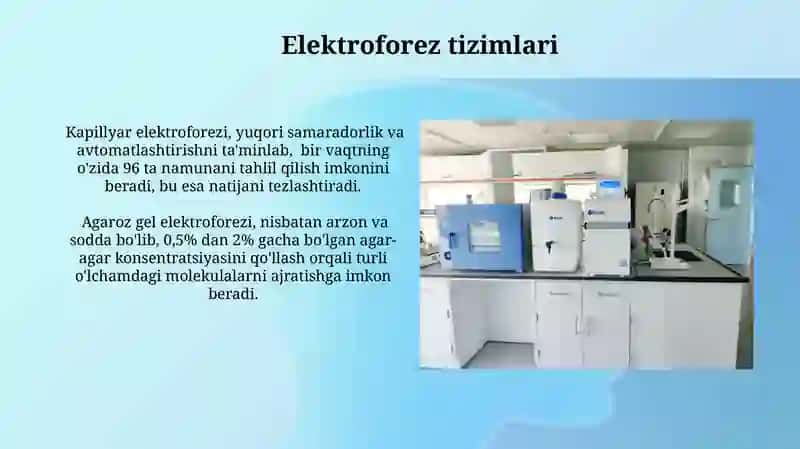 Elektroforez tizimlari

Kapillyar elektroforezi, yuqori samaradorlik va avtomatlashtirishni ta'minlab, bir vaqtning o'zida 96 ta namunani tahlil qilish imkonini beradi, bu esa natijani tezlashtiradi.

Agaroz gel elektroforezi, nisbatan arzon va sodda bo'lib, 0,5% dan 2% gacha bo'lgan agar-agar konsentratsiyasini qo'llash orqali turli o'lchamdagi molekulalarni ajratishga imkon beradi.